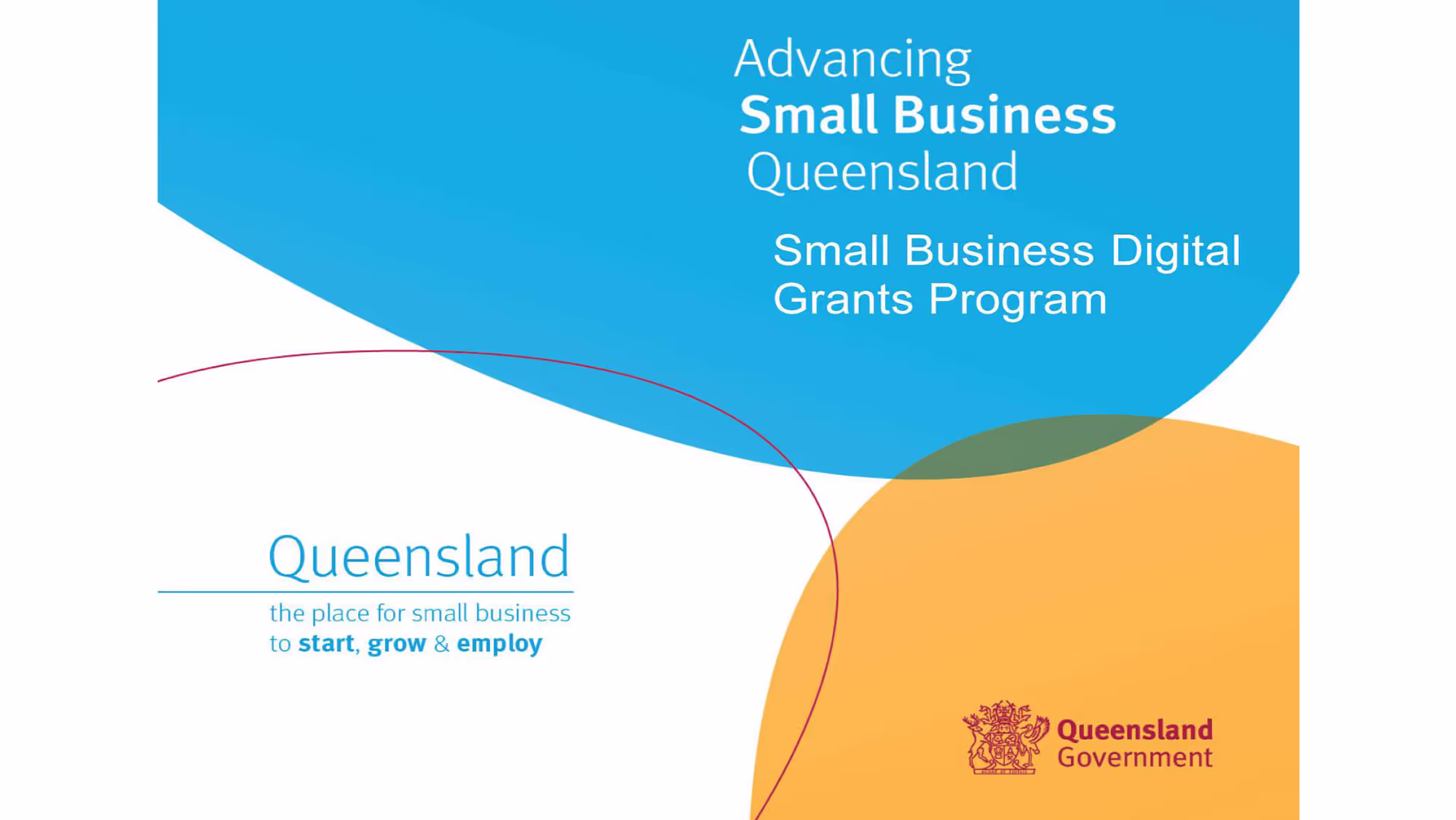 Advancing
Small Business
Queensland

Small Business Digital Grants Program

Queensland

the place for small business
to start, grow & employ

Queensland
Government